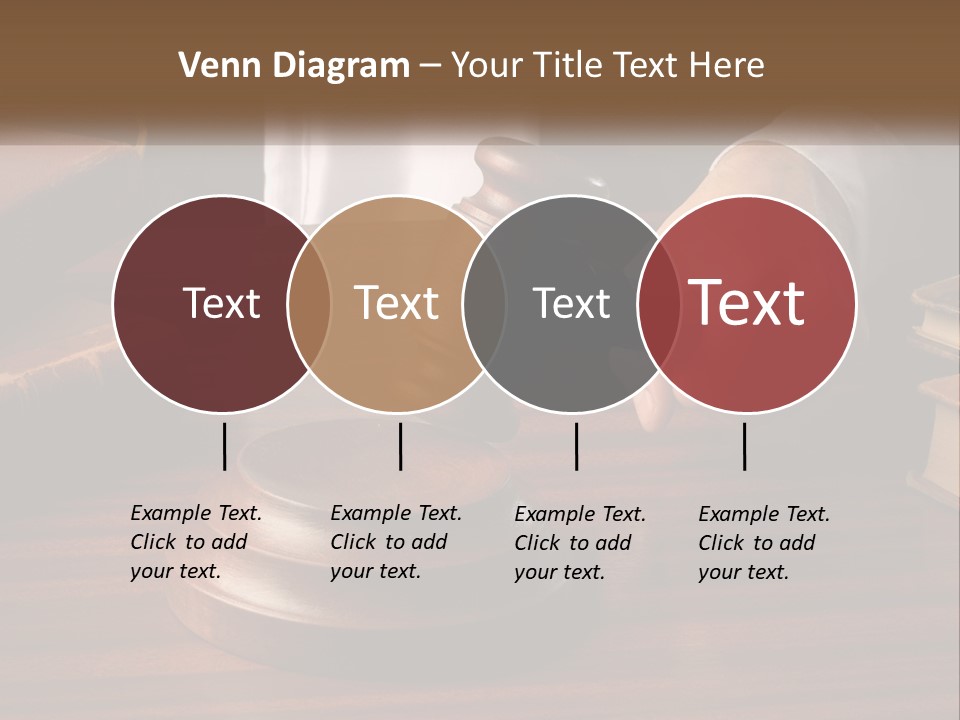 Venn Diagram – Your Title Text Here

Text

Text

Text

Text

Example Text. Click to add your text.

Example Text. Click to add your text.

Example Text. Click to add your text.

Example Text. Click to add your text.